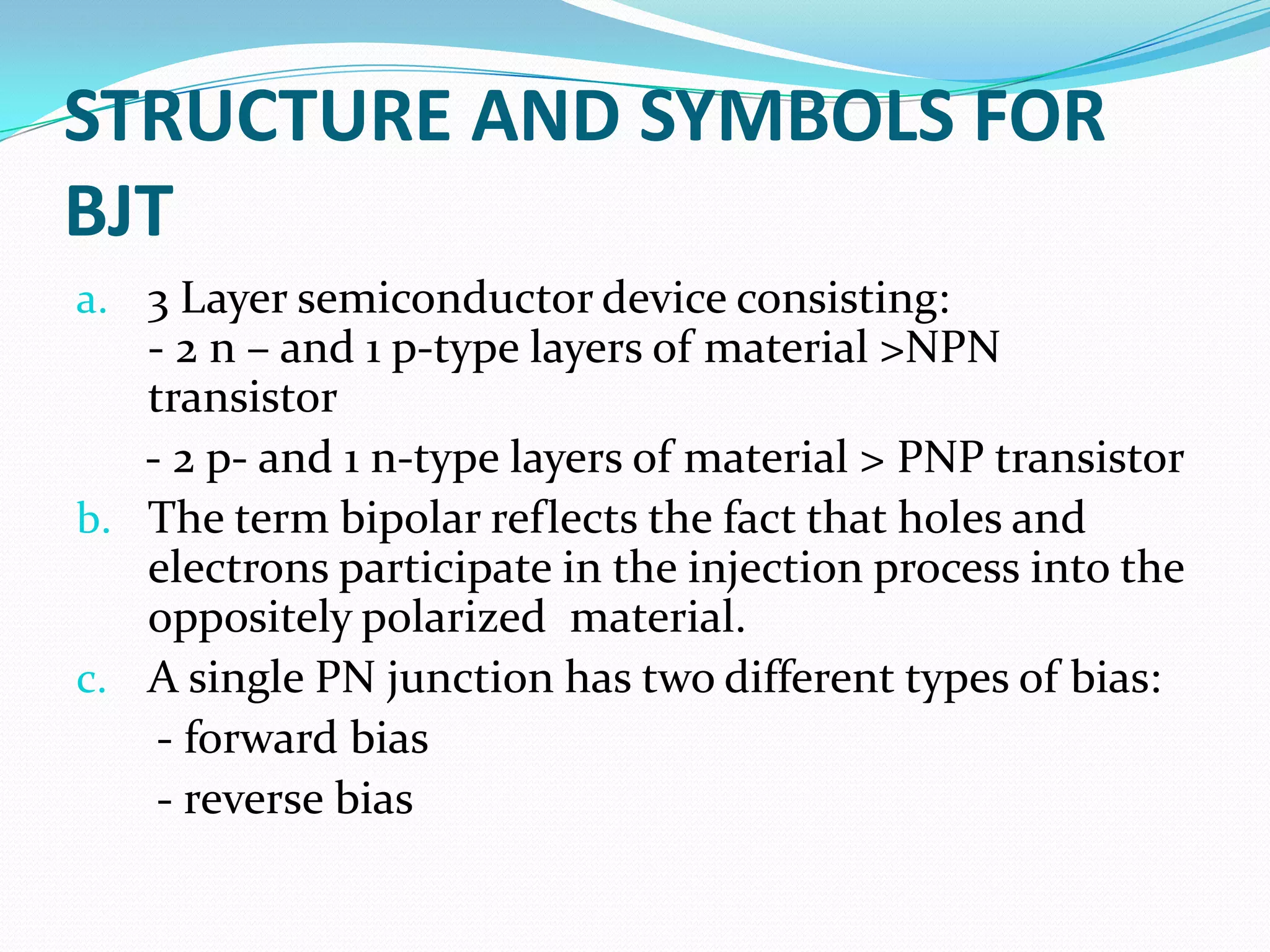 STRUCTURE AND SYMBOLS FOR BJT

a. 3 Layer semiconductor device consisting:
- 2 n – and 1 p-type layers of material >NPN transistor
- 2 p- and 1 n-type layers of material > PNP transistor

b. The term bipolar reflects the fact that holes and electrons participate in the injection process into the oppositely polarized material.

c. A single PN junction has two different types of bias:
- forward bias
- reverse bias